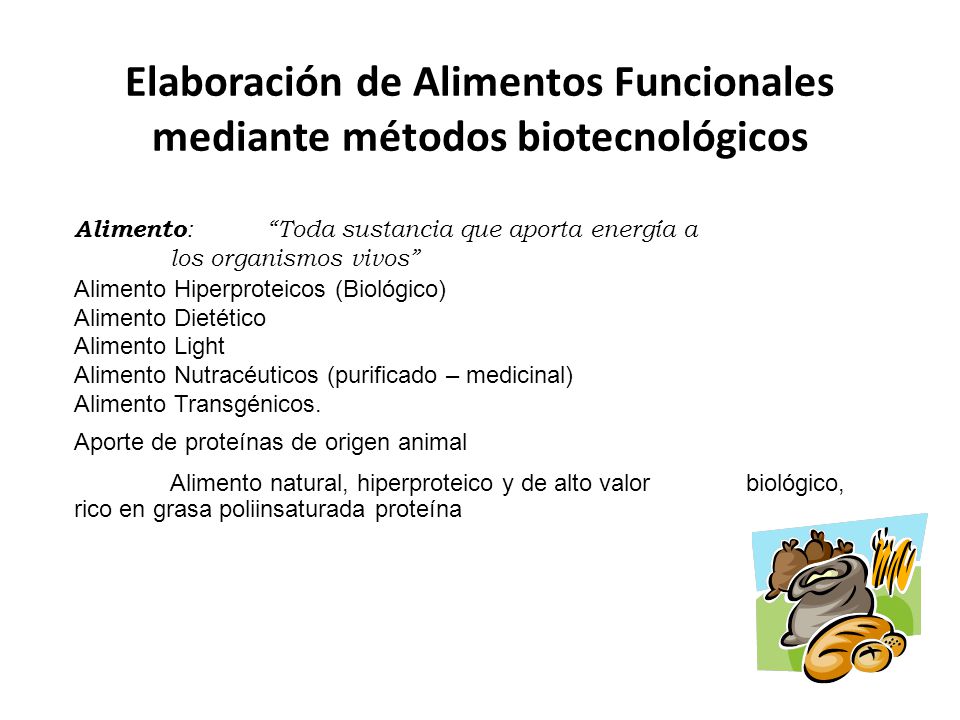 Elaboración de Alimentos Funcionales mediante métodos biotecnológicos

Alimento: "Toda sustancia que aporta energía a los organismos vivos"

Alimento Hiperproteicos (Biológico)
Alimento Dietético
Alimento Light
Alimento Nutracéuticos (purificado – medicinal)
Alimento Transgénicos.

Aporte de proteínas de origen animal

Alimento natural, hiperproteico y de alto valor biológico, rico en grasa poliinsaturada proteína